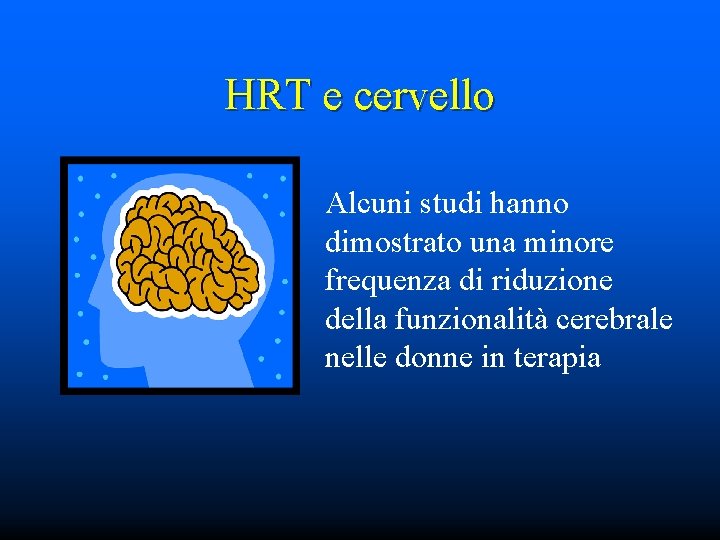 HRT e cervello

Alcuni studi hanno dimostrato una minore frequenza di riduzione della funzionalità cerebrale nelle donne in terapia